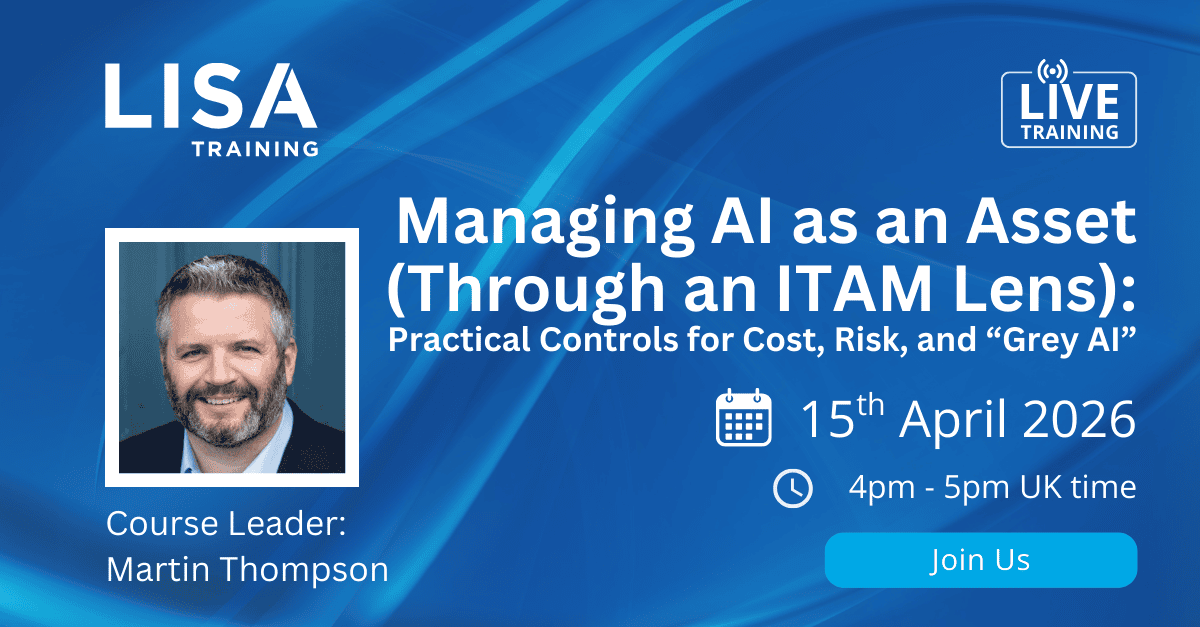 LISA
TRAINING

LIVE
TRAINING

Managing AI as an Asset (Through an ITAM Lens):
Practical Controls for Cost, Risk, and “Grey AI”

15$^{th}$ April 2026

4pm - 5pm UK time

Join Us

Course Leader:
Martin Thompson